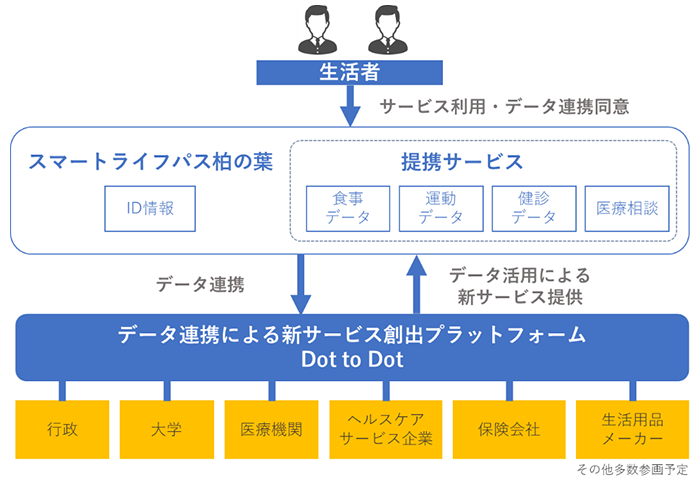 生活者

サービス利用・データ連携同意

スマートライフパス柏の葉

ID情報

提携サービス

食事データ

運動データ

健診データ

医療相談

データ連携

データ活用による新サービス提供

データ連携による新サービス創出プラットフォーム
Dot to Dot

行政

大学

医療機関

ヘルスケアサービス企業

保険会社

生活用品メーカー

その他多数参画予定